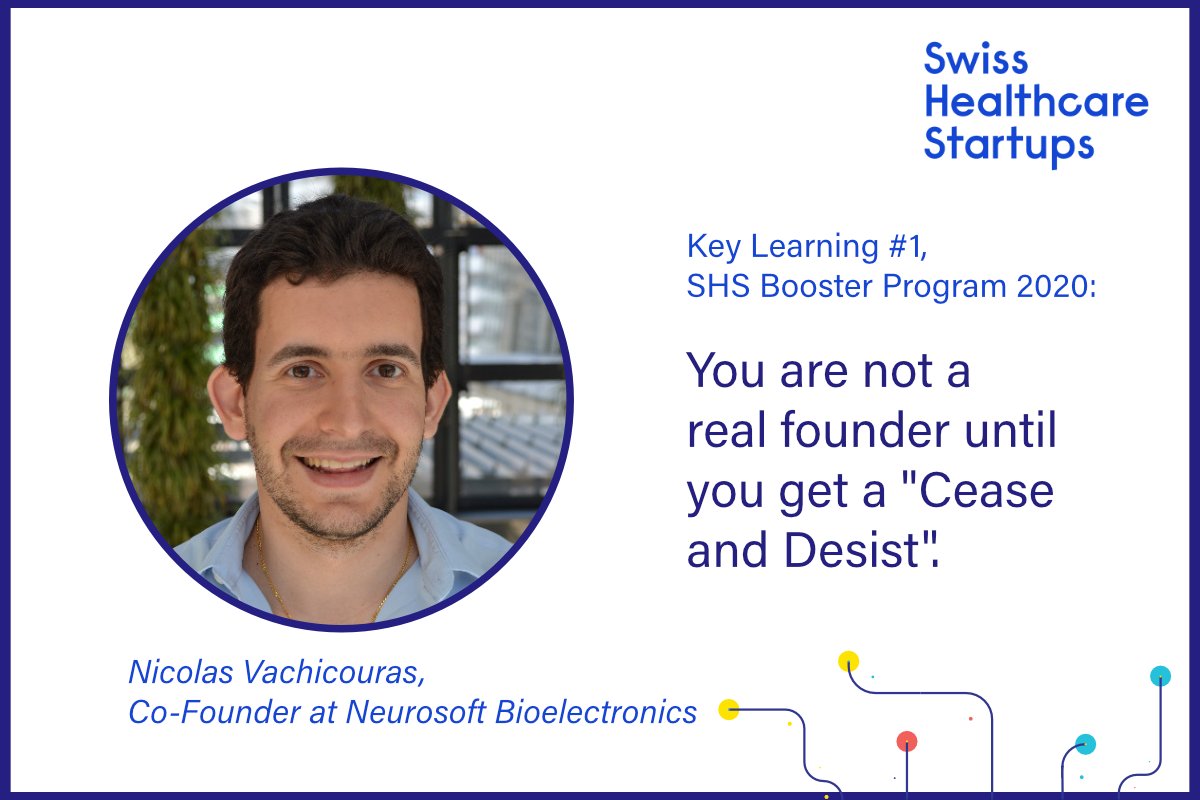 Swiss Healthcare Startups

Key Learning #1, SHS Booster Program 2020:

You are not a real founder until you get a "Cease and Desist".

Nicolas Vachicouras, Co-Founder at Neurosoft Bioelectronics